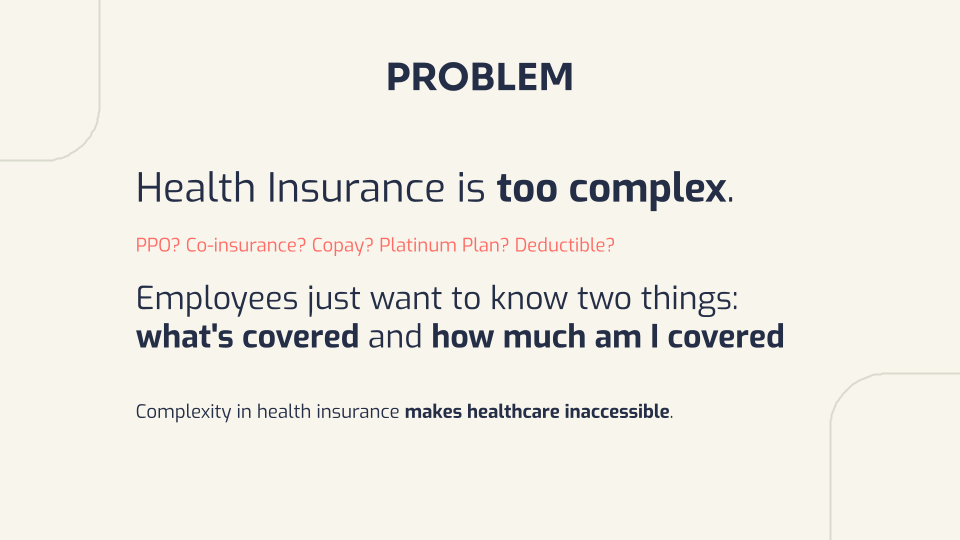 PROBLEM

Health Insurance is too complex.

PPO? Co-insurance? Copay? Platinum Plan? Deductible?

Employees just want to know two things: what's covered and how much am I covered

Complexity in health insurance makes healthcare inaccessible.